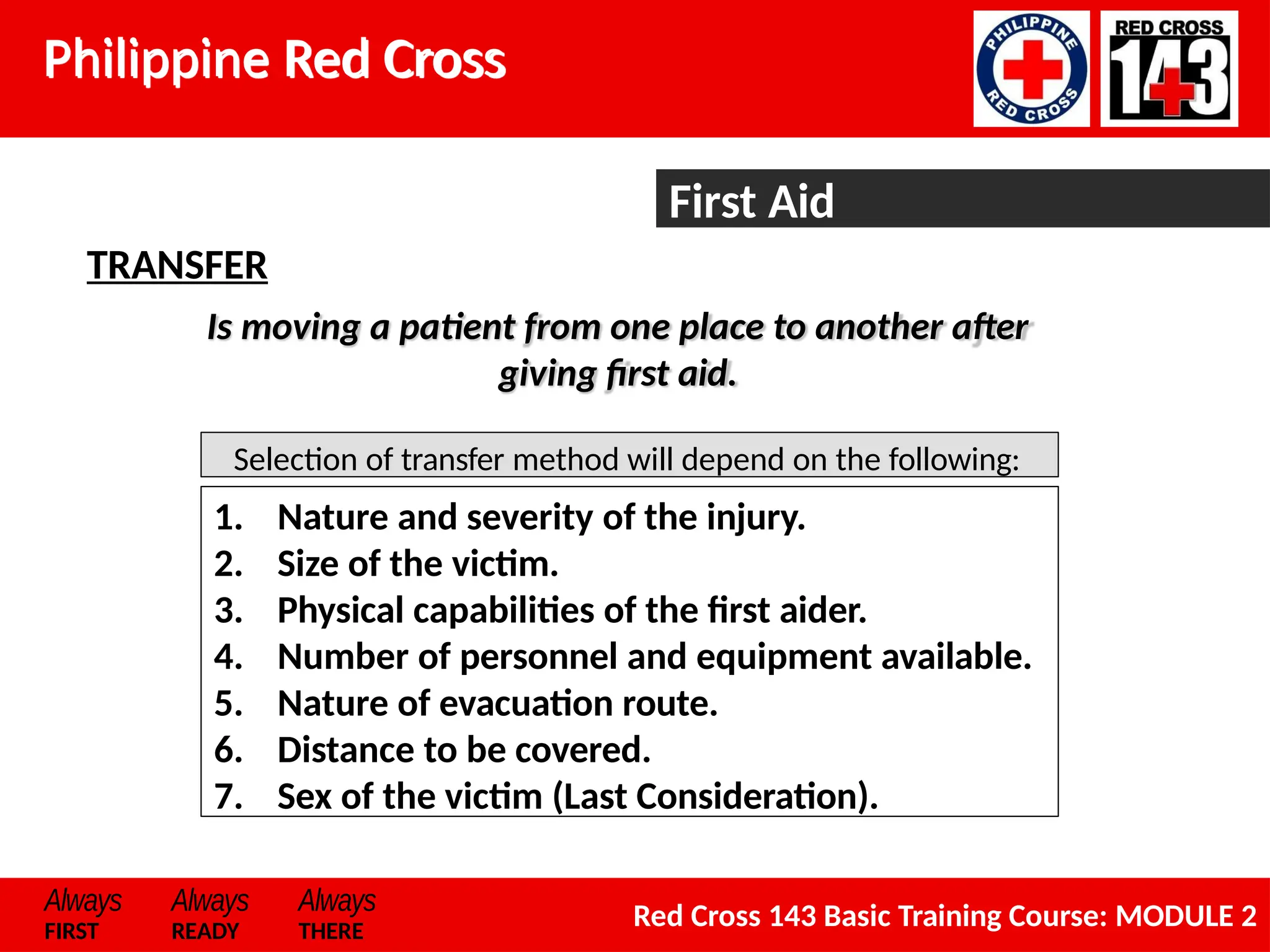 Philippine Red Cross

PHILIPPINE RED CROSS

RED CROSS 143

First Aid

TRANSFER

Is moving a patient from one place to another after giving first aid.

Selection of transfer method will depend on the following:

1. Nature and severity of the injury.
2. Size of the victim.
3. Physical capabilities of the first aider.
4. Number of personnel and equipment available.
5. Nature of evacuation route.
6. Distance to be covered.
7. Sex of the victim (Last Consideration).

Always FIRST

Always READY

Always THERE

Red Cross 143 Basic Training Course: MODULE 2